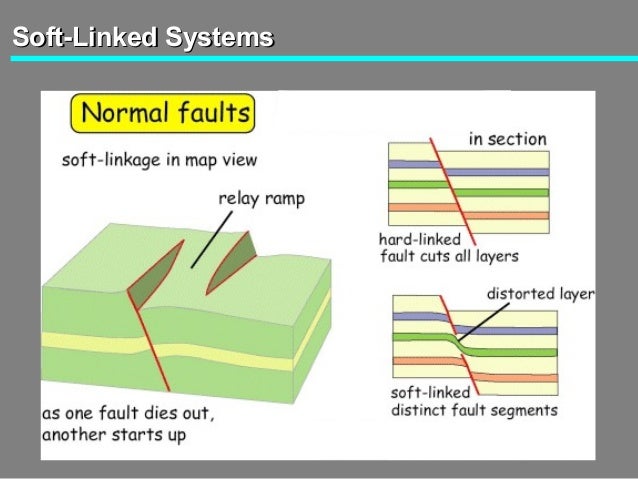 Soft-Linked Systems

Normal faults

soft-linkage in map view

relay ramp

as one fault dies out, another starts up

in section

hard-linked fault cuts all layers

distorted layer

soft-linked distinct fault segments